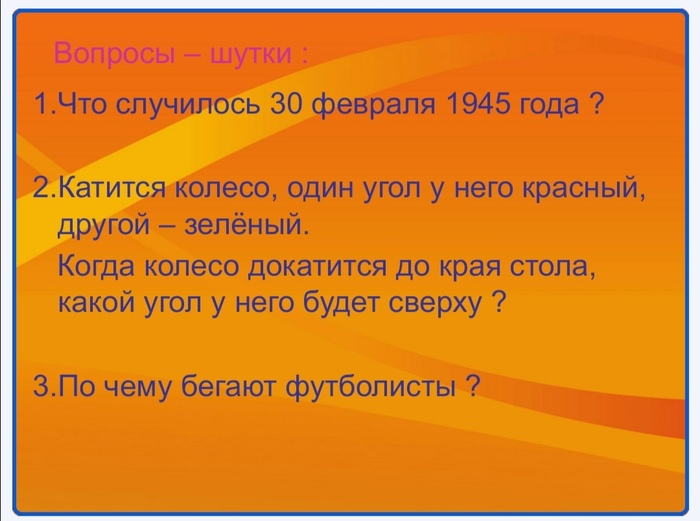 Вопросы – шутки :

1.Что случилось 30 февраля 1945 года ?

2.Катится колесо, один угол у него красный, другой – зелёный.
Когда колесо докатится до края стола, какой угол у него будет сверху ?

3.По чему бегают футболисты ?